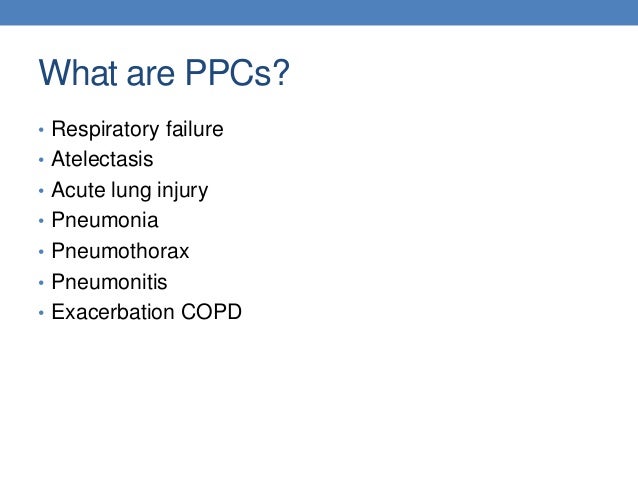 What are PPCs?

• Respiratory failure
• Atelectasis
• Acute lung injury
• Pneumonia
• Pneumothorax
• Pneumonitis
• Exacerbation COPD